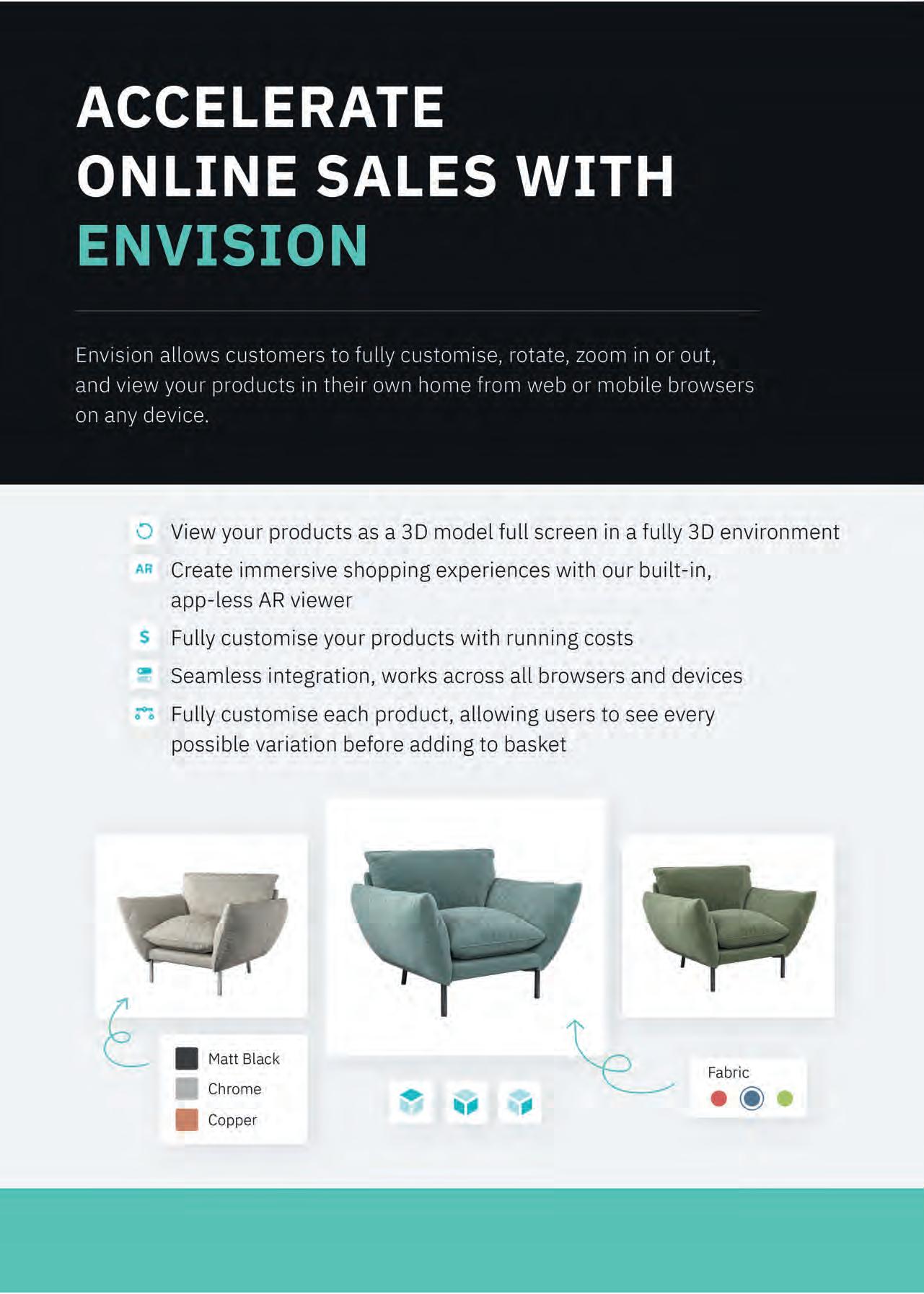 ACCELERATE ONLINE SALES WITH ENVISION

Envision allows customers to fully customise, rotate, zoom in or out, and view your products in their own home from web or mobile browsers on any device.

View your products as a 3D model full screen in a fully 3D environment

AR Create immersive shopping experiences with our built-in, app-less AR viewer

$ Fully customise your products with running costs

Seamless integration, works across all browsers and devices

Fully customise each product, allowing users to see every possible variation before adding to basket

Matt Black
Chrome
Copper

Fabric